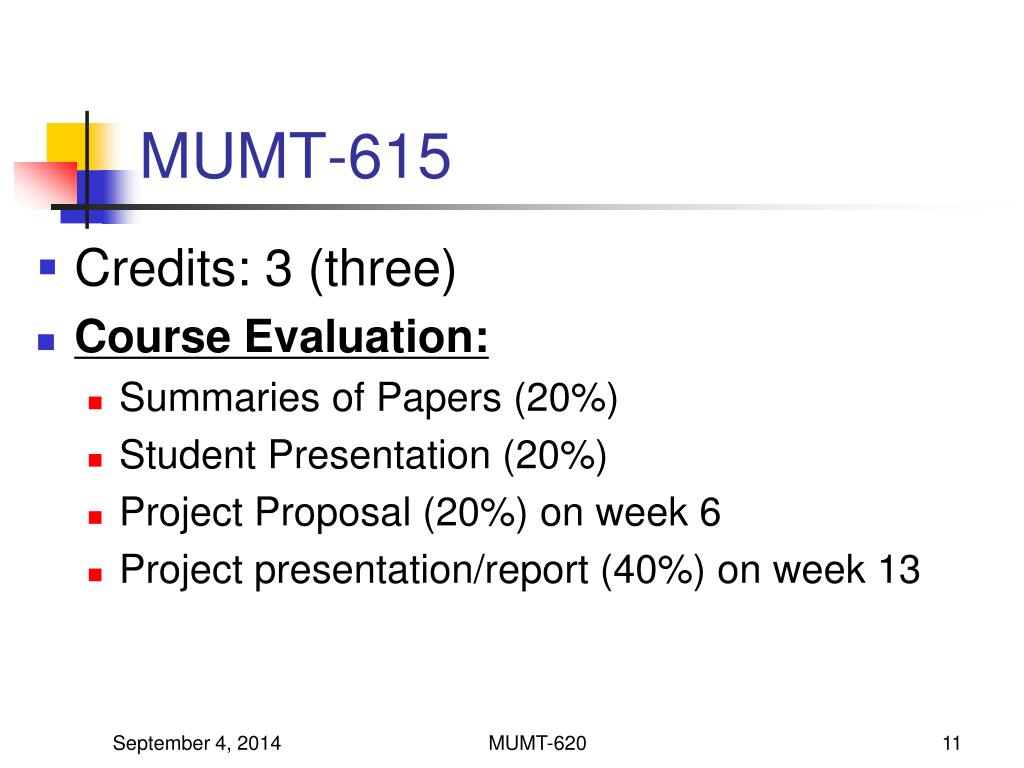 MUMT-615

Credits: 3 (three)

Course Evaluation:

Summaries of Papers (20%)

Student Presentation (20%)

Project Proposal (20%) on week 6

Project presentation/report (40%) on week 13

September 4, 2014

MUMT-620

11